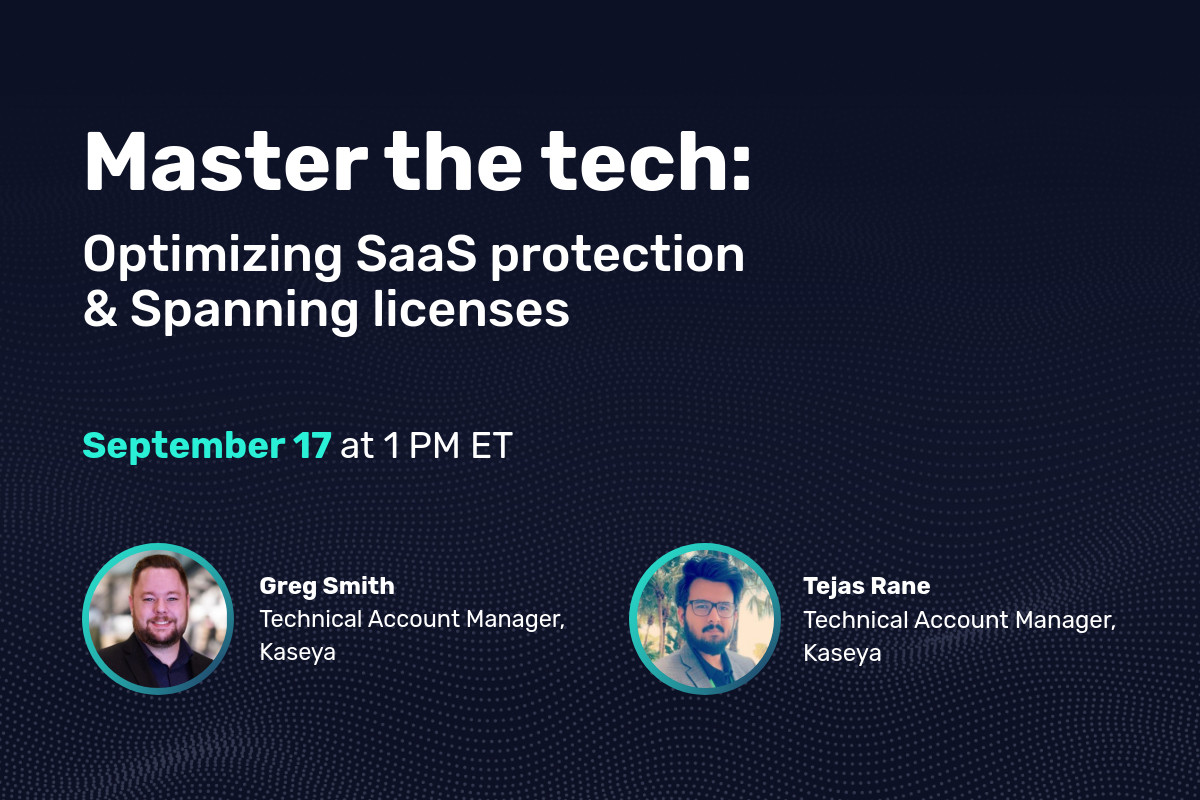 Master the tech:

Optimizing SaaS protection & Spanning licenses

September 17 at 1 PM ET

Greg Smith
Technical Account Manager, Kaseya

Tejas Rane
Technical Account Manager, Kaseya